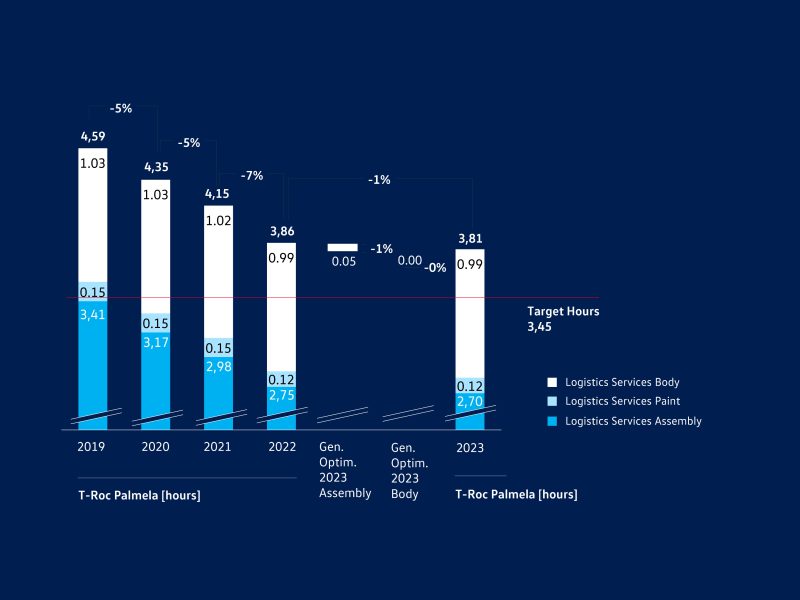 -5%

-5%

-7%

-1%

4,59
1.03
0.15
3,41

4,35
1.03
0.15
3,17

4,15
1.02
0.15
2,98

3,86
0.99
0.12
2,75

0.05 -1%

0.00 -0%

3,81
0.99
0.12
2,70

Target Hours
3,45

Logistics Services Body
Logistics Services Paint
Logistics Services Assembly

2019
2020
2021
2022
Gen. Optim. 2023 Assembly
Gen. Optim. 2023 Body
2023

T-Roc Palmela [hours]

T-Roc Palmela [hours]